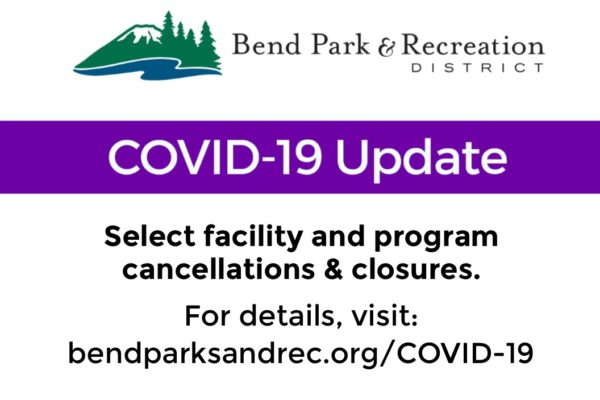 Bend Park & Recreation
DISTRICT

COVID-19 Update

Select facility and program cancellations & closures.

For details, visit:
bendparksandrec.org/COVID-19